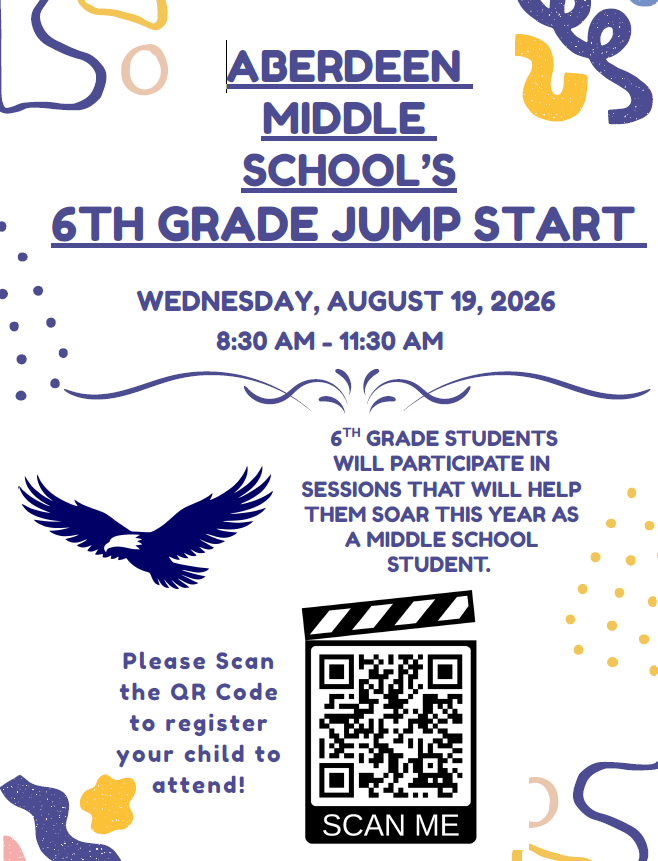 ABERDEEN MIDDLE SCHOOL'S 6TH GRADE JUMP START

WEDNESDAY, AUGUST 19, 2026
8:30 AM - 11:30 AM

6$^{TH}$ GRADE STUDENTS WILL PARTICIPATE IN SESSIONS THAT WILL HELP THEM SOAR THIS YEAR AS A MIDDLE SCHOOL STUDENT.

Please Scan the QR Code to register your child to attend!

SCAN ME